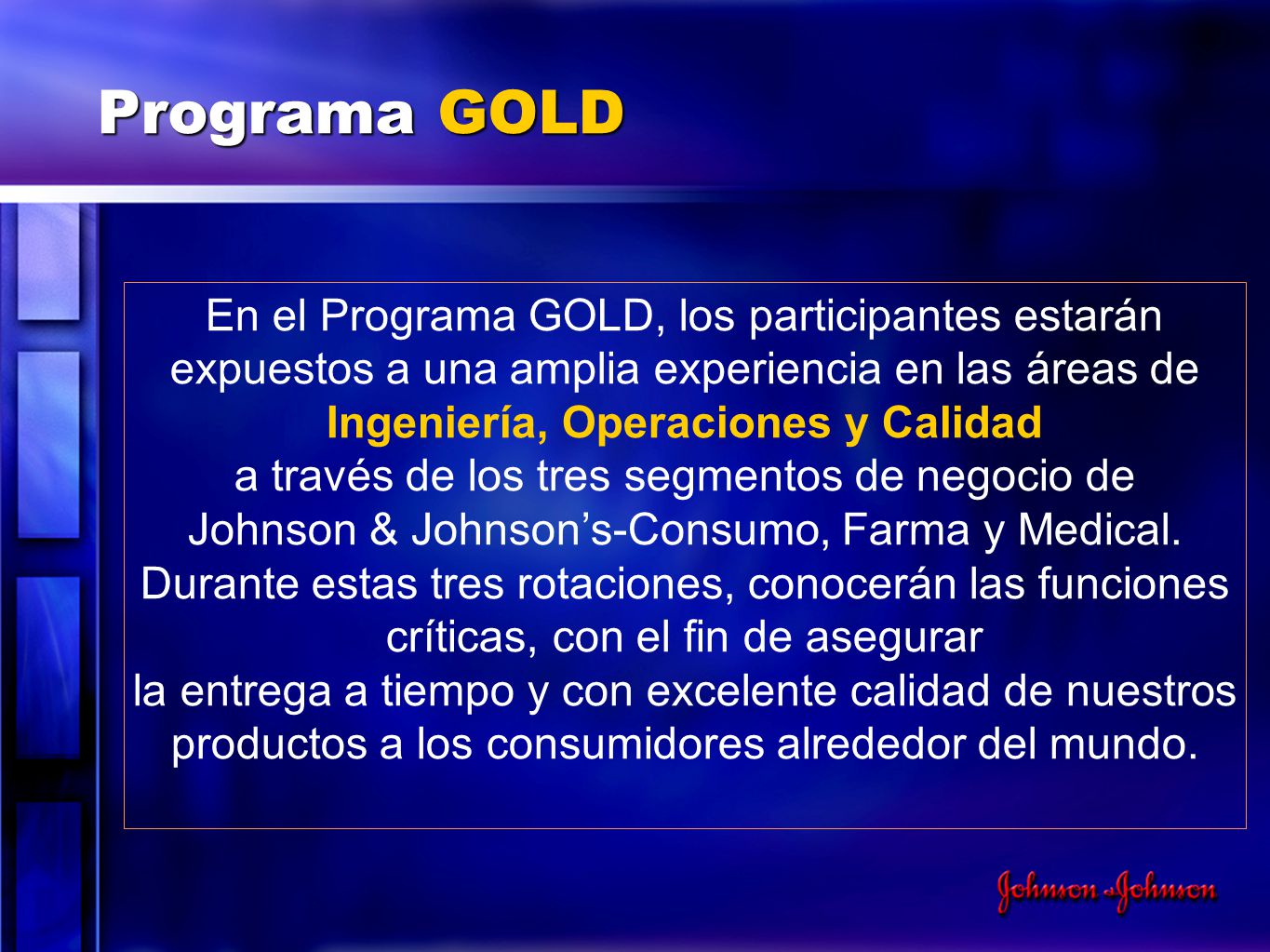 Programa GOLD

En el Programa GOLD, los participantes estarán expuestos a una amplia experiencia en las áreas de Ingeniería, Operaciones y Calidad a través de los tres segmentos de negocio de Johnson & Johnson’s-Consumo, Farma y Medical. Durante estas tres rotaciones, conocerán las funciones críticas, con el fin de asegurar la entrega a tiempo y con excelente calidad de nuestros productos a los consumidores alrededor del mundo.

Johnson & Johnson